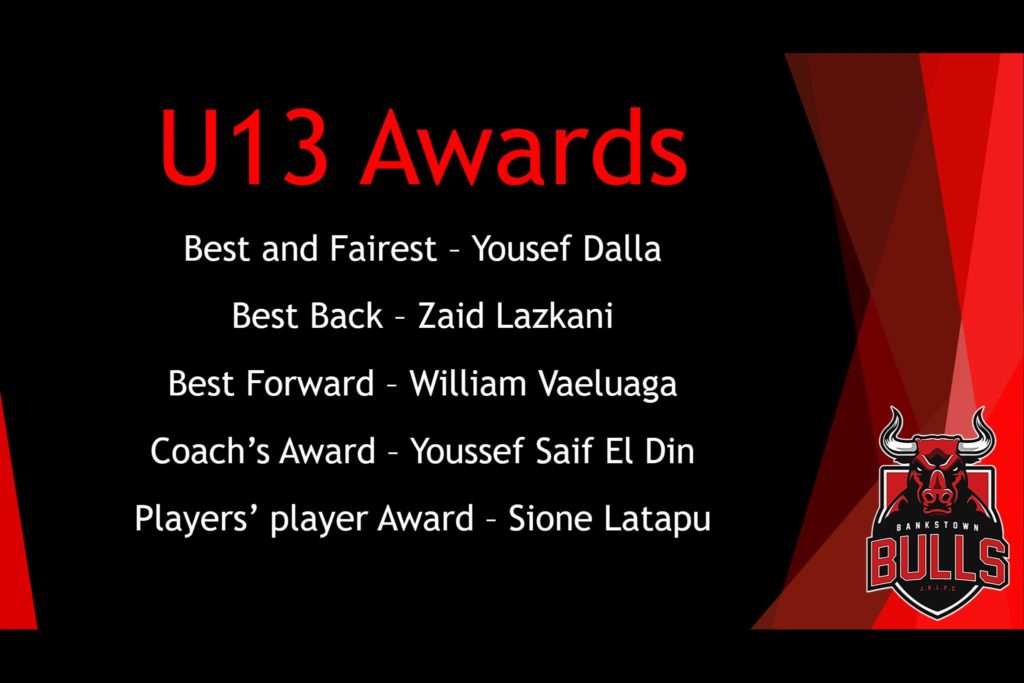 U13 Awards

Best and Fairest – Yousef Dalla

Best Back – Zaid Lazkani

Best Forward – William Vaeluaga

Coach's Award – Youssef Saif El Din

Players' player Award – Sione Latapu

BANKSTOWN
BULLS
J.R.L.F.C